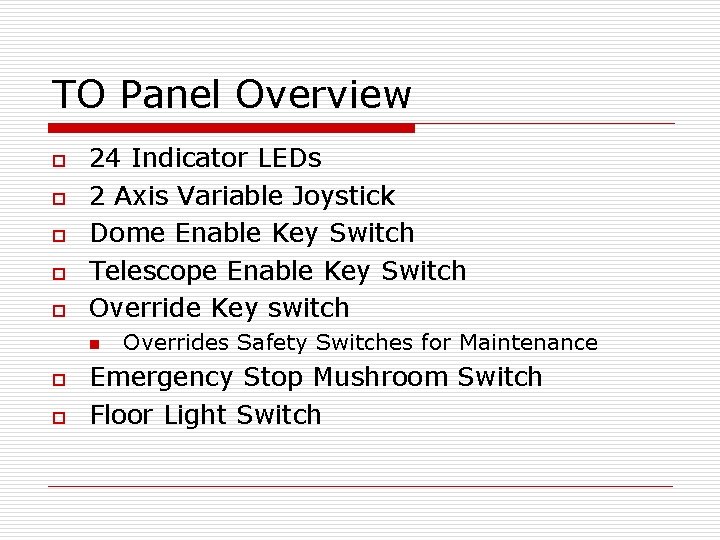 TO Panel Overview

- 24 Indicator LEDs
- 2 Axis Variable Joystick
- Dome Enable Key Switch
- Telescope Enable Key Switch
- Override Key switch
  - Overrides Safety Switches for Maintenance
- Emergency Stop Mushroom Switch
- Floor Light Switch